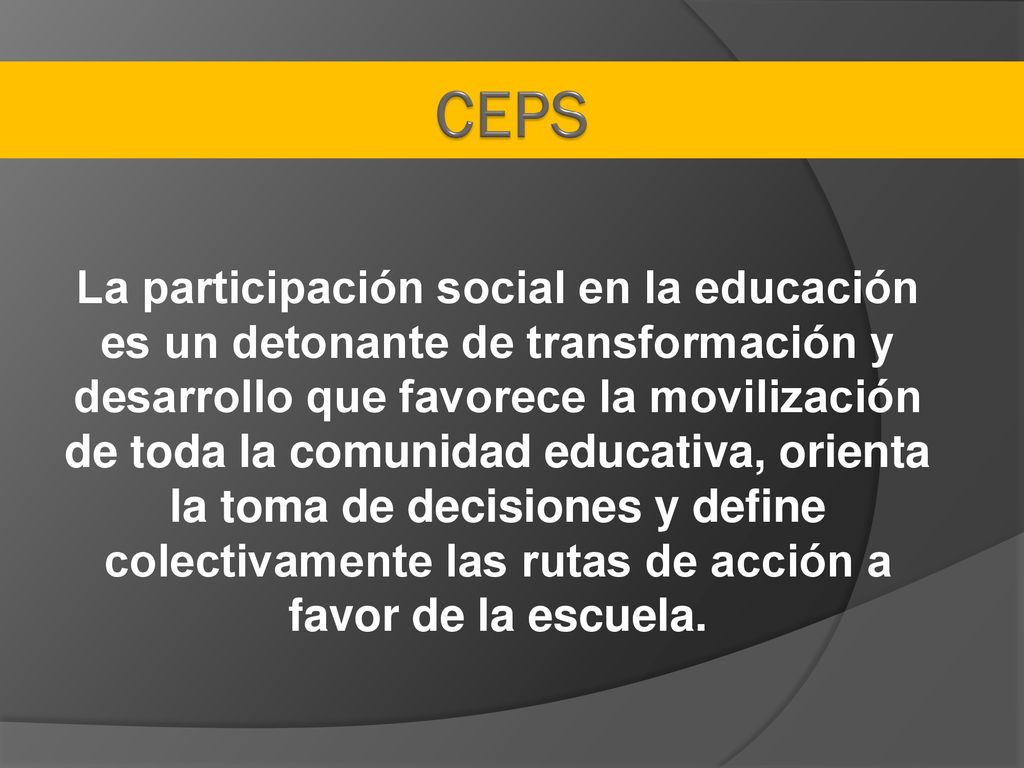 CEPS

La participación social en la educación es un detonante de transformación y desarrollo que favorece la movilización de toda la comunidad educativa, orienta la toma de decisiones y define colectivamente las rutas de acción a favor de la escuela.